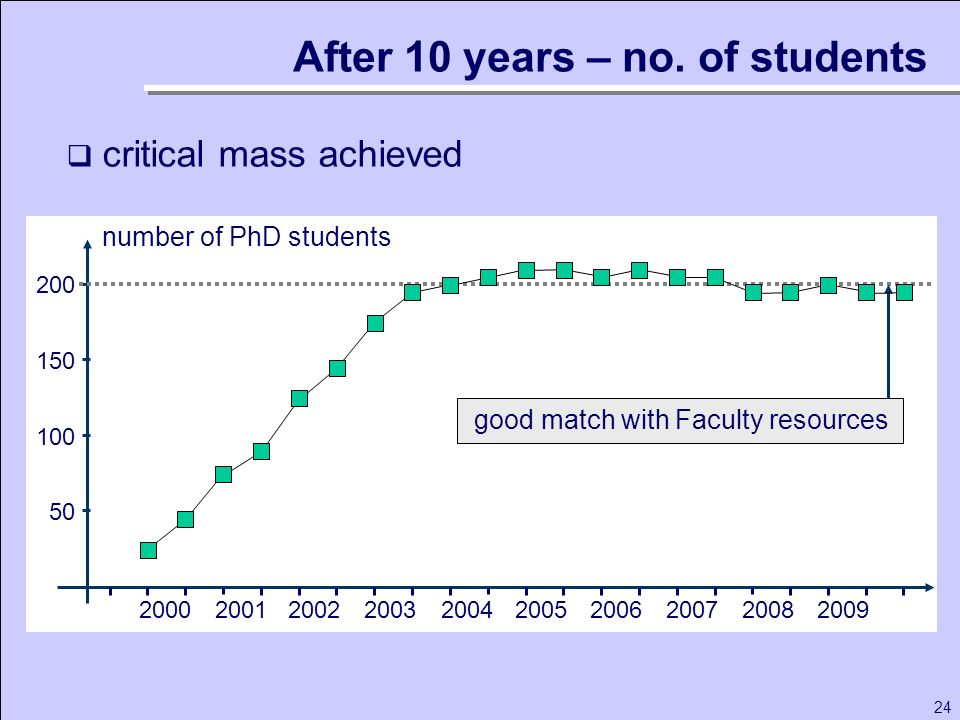 After 10 years – no. of students

❑ critical mass achieved

number of PhD students

200

150

100

50

good match with Faculty resources

2000 2001 2002 2003 2004 2005 2006 2007 2008 2009

24